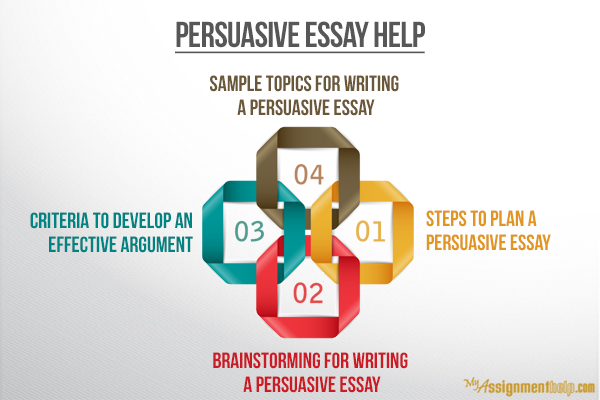 PERSUASIVE ESSAY HELP

SAMPLE TOPICS FOR WRITING A PERSUASIVE ESSAY

04

CRITERIA TO DEVELOP AN EFFECTIVE ARGUMENT

03

01

STEPS TO PLAN A PERSUASIVE ESSAY

02

BRAINSTORMING FOR WRITING A PERSUASIVE ESSAY

MyAssignmenthelp.com